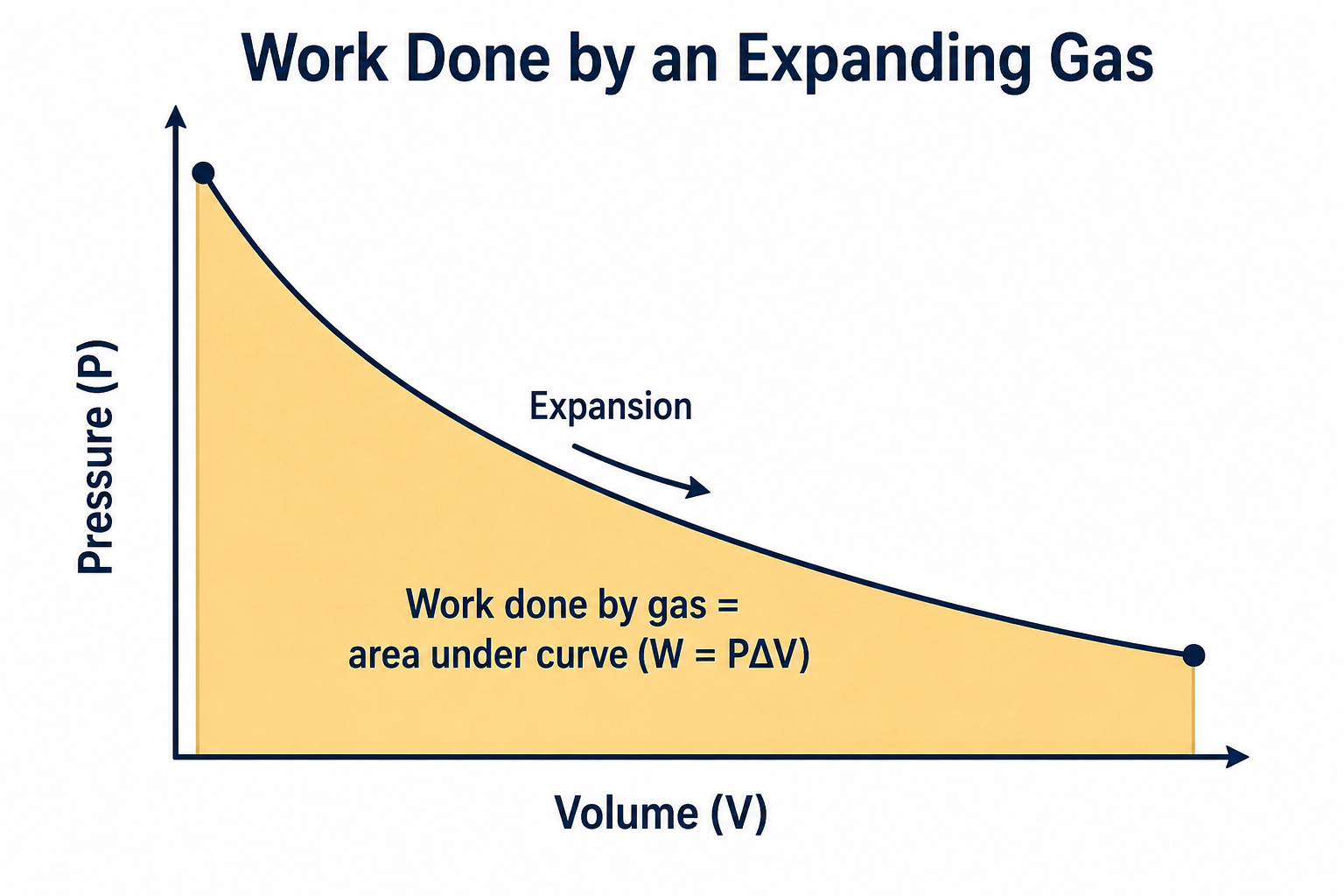 Work Done by an Expanding Gas

Pressure (P)

Expansion

Work done by gas = area under curve ($W = P\Delta V$)

Volume (V)